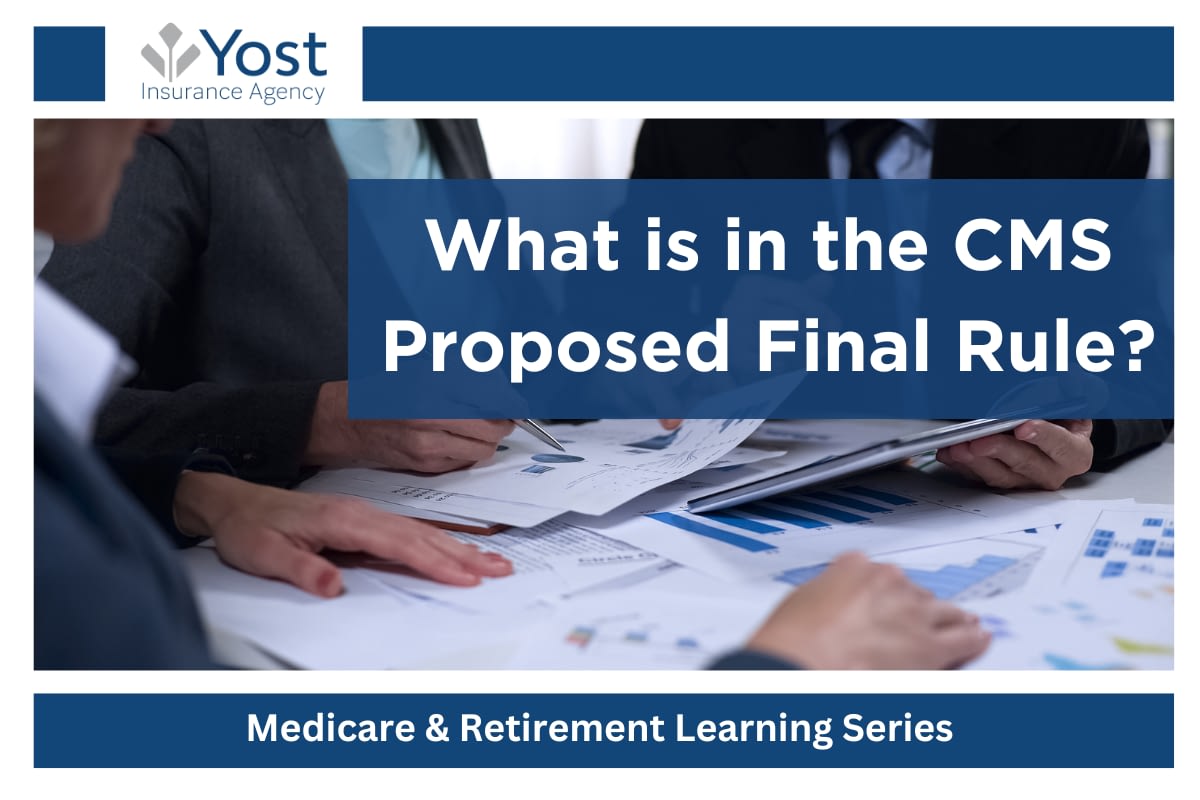 Yost
Insurance Agency

What is in the CMS Proposed Final Rule?

Medicare & Retirement Learning Series